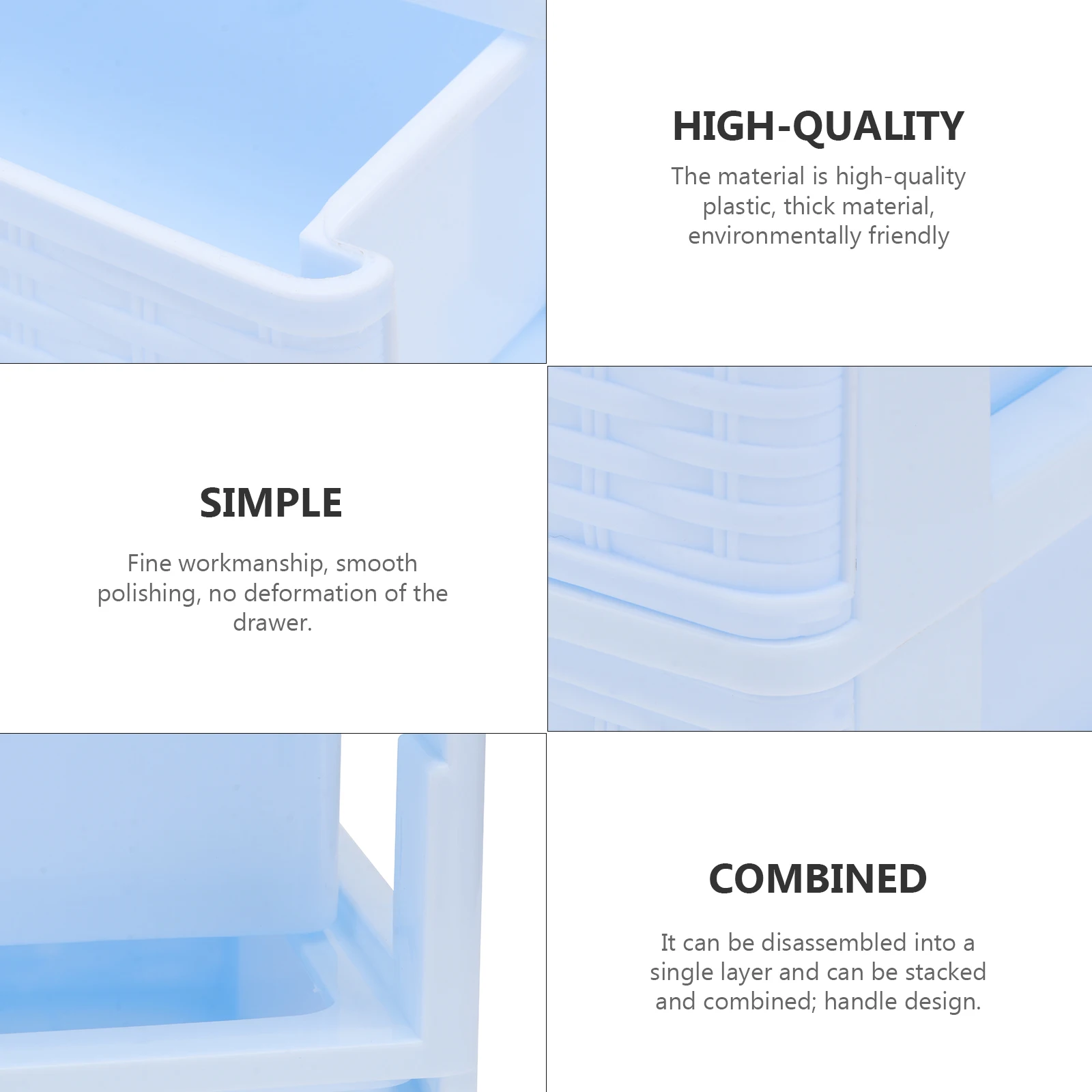 HIGH-QUALITY

The material is high-quality plastic, thick material, environmentally friendly

SIMPLE

Fine workmanship, smooth polishing, no deformation of the drawer.

COMBINED

It can be disassembled into a single layer and can be stacked and combined; handle design.